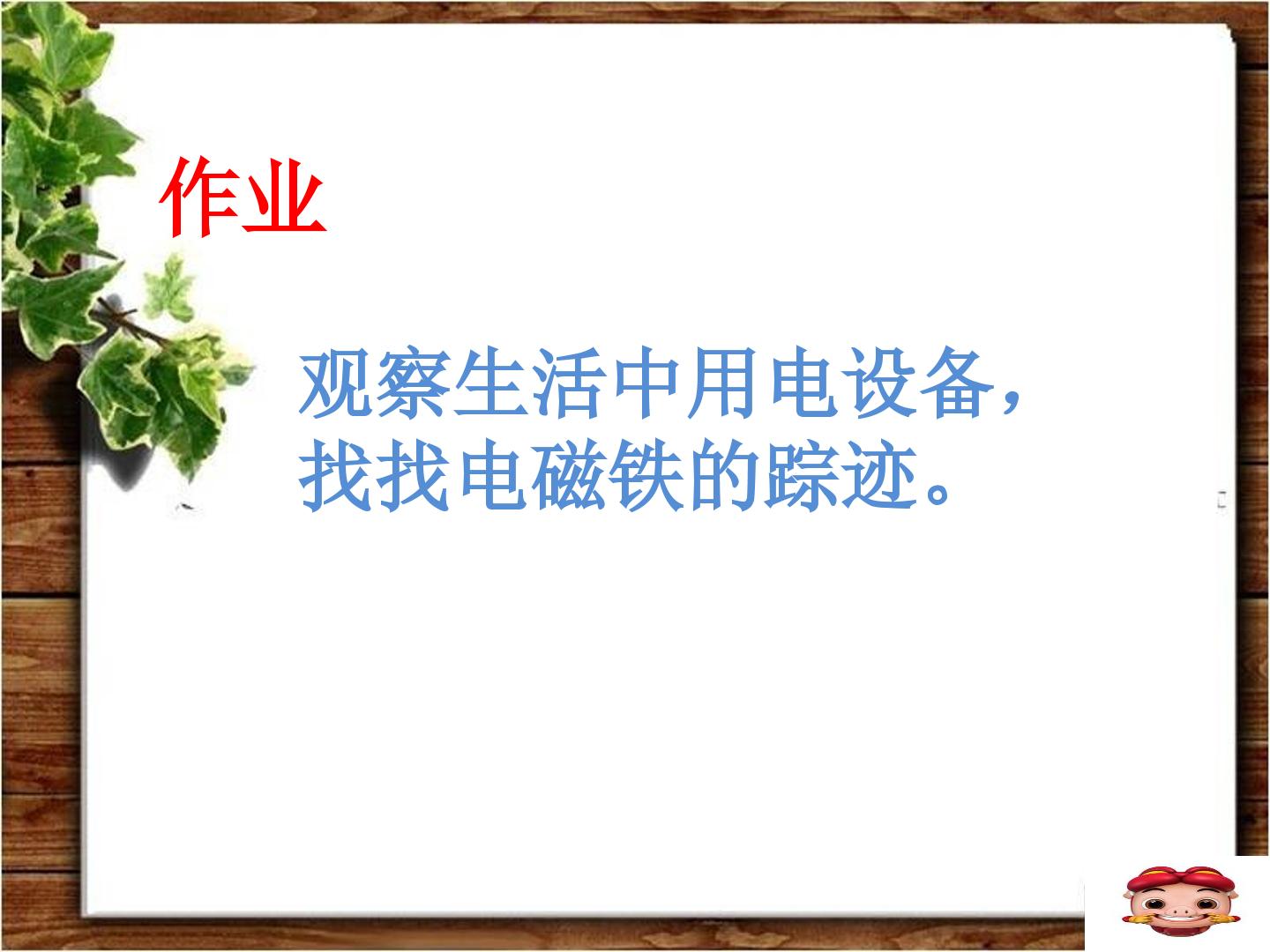 作业

观察生活中用电设备，找找电磁铁的踪迹。